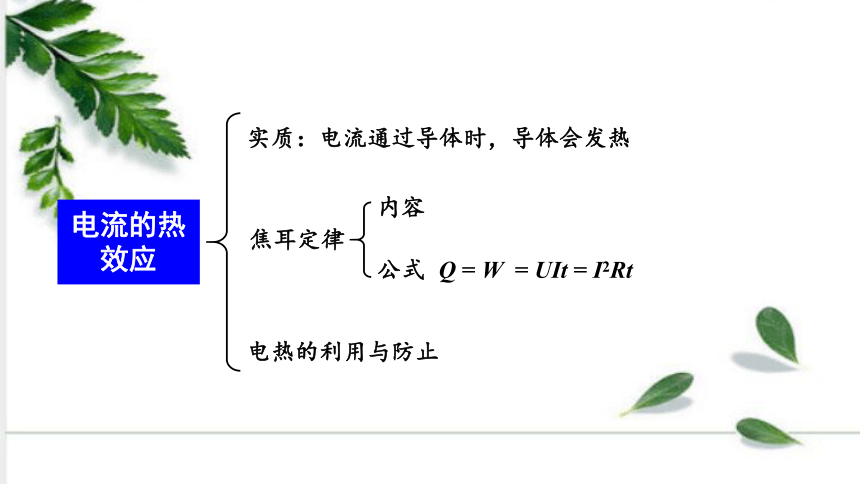 电流的热效应

实质：电流通过导体时，导体会发热

焦耳定律

内容

公式 $Q = W = UIt = I^2Rt$

电热的利用与防止